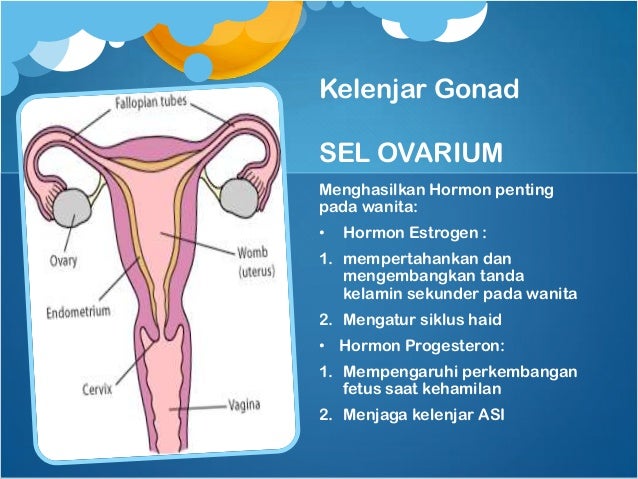 Fallopian tubes

Ovary

Womb (uterus)

Endometrium

Cervix

Vagina

Kelenjar Gonad

SEL OVARIUM

Menghasilkan Hormon penting pada wanita:

• Hormon Estrogen :

1. mempertahankan dan mengembangkan tanda kelamin sekunder pada wanita

2. Mengatur siklus haid

• Hormon Progesteron:

1. Mempengaruhi perkembangan fetus saat kehamilan

2. Menjaga kelenjar ASI